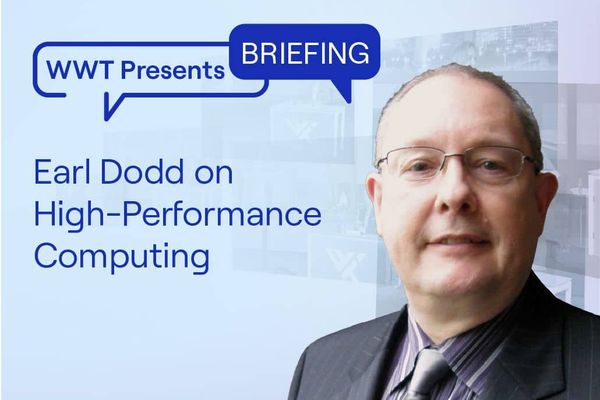 WWT Presents

BRIEFING

Earl Dodd on High-Performance Computing